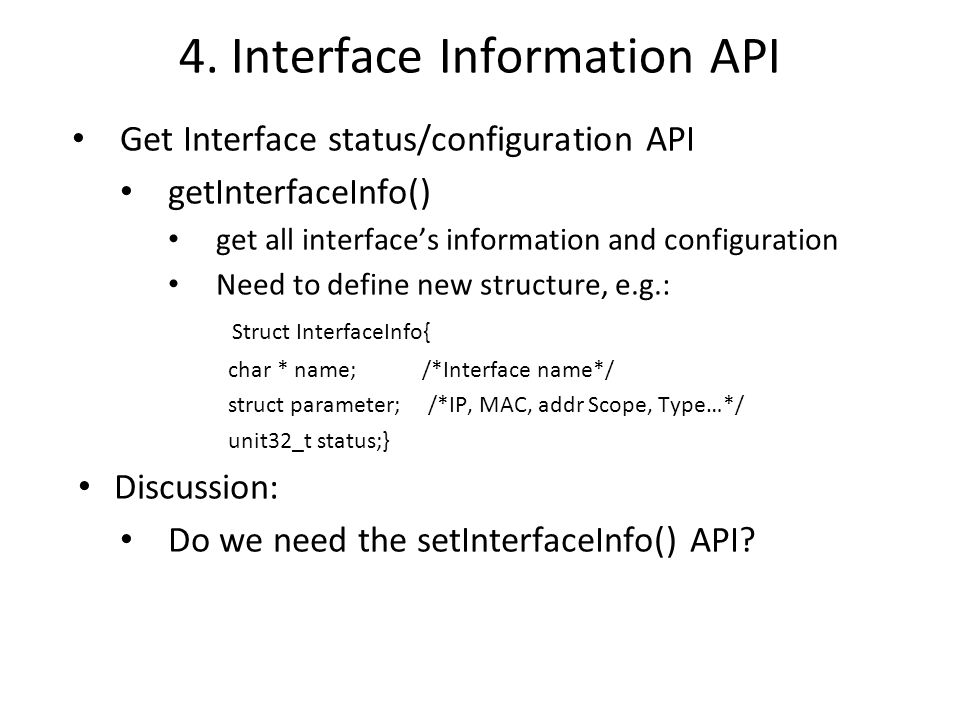 4. Interface Information API

• Get Interface status/configuration API
  • getInterfaceInfo()
    • get all interface's information and configuration
    • Need to define new structure, e.g.:

Struct InterfaceInfo{
char * name; /*Interface name*/
struct parameter; /*IP, MAC, addr Scope, Type…*/
unit32_t status;}

• Discussion:
  • Do we need the setInterfaceInfo() API?